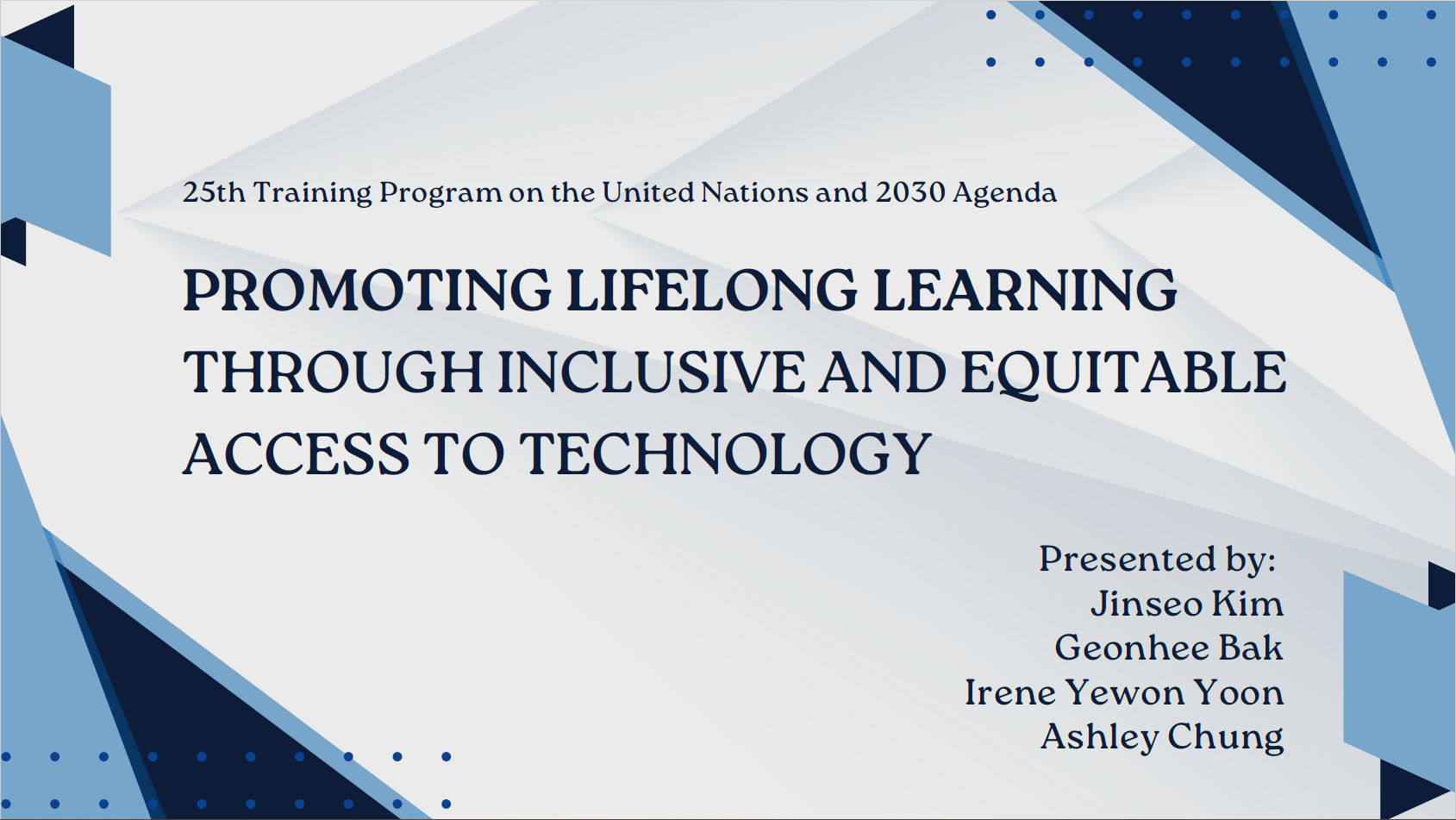 25th Training Program on the United Nations and 2030 Agenda

PROMOTING LIFELONG LEARNING THROUGH INCLUSIVE AND EQUITABLE ACCESS TO TECHNOLOGY

Presented by:
Jinseo Kim
Geonhee Bak
Irene Yewon Yoon
Ashley Chung